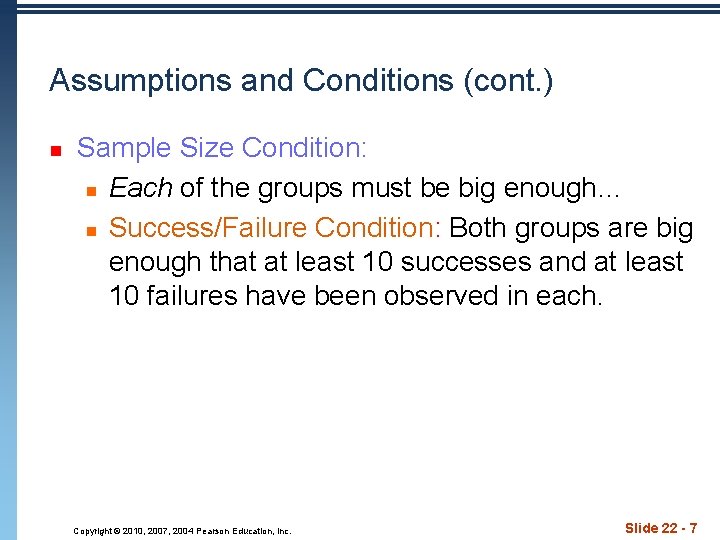 Assumptions and Conditions (cont.)

Sample Size Condition:

Each of the groups must be big enough…

Success/Failure Condition: Both groups are big enough that at least 10 successes and at least 10 failures have been observed in each.

Copyright © 2010, 2007, 2004 Pearson Education, Inc.

Slide 22 - 7